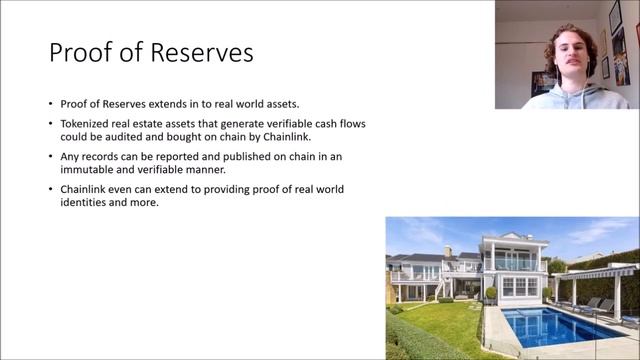 Proof of Reserves

• Proof of Reserves extends in to real world assets.

• Tokenized real estate assets that generate verifiable cash flows could be audited and bought on chain by Chainlink.

• Any records can be reported and published on chain in an immutable and verifiable manner.

• Chainlink even can extend to providing proof of real world identities and more.